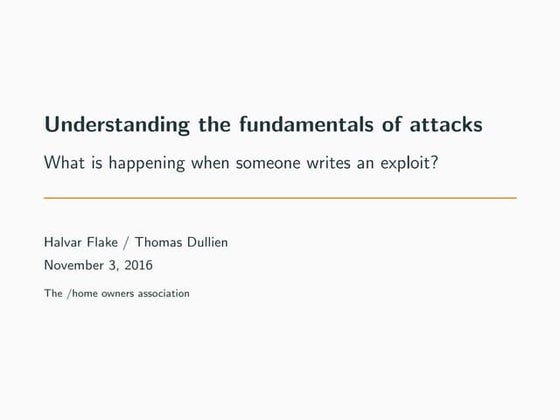 Understanding the fundamentals of attacks

What is happening when someone writes an exploit?

Halvar Flake / Thomas Dullien

November 3, 2016

The /home owners association